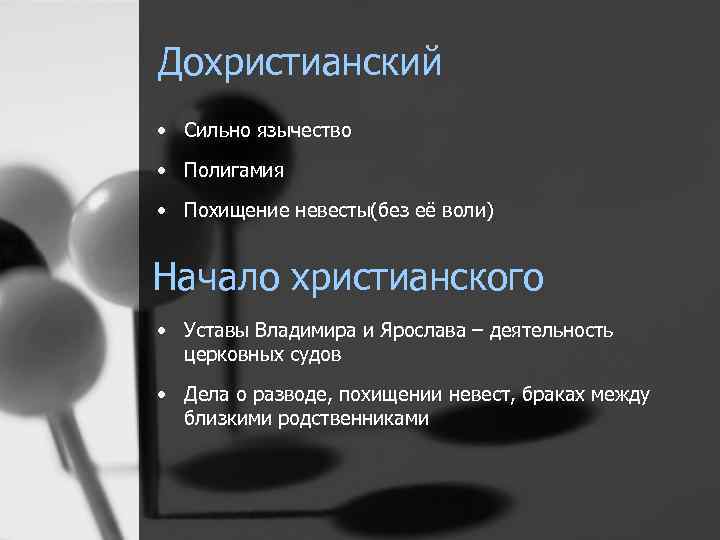 Дохристианский

• Сильно язычество
• Полигамия
• Похищение невесты(без её воли)

Начало христианского

• Уставы Владимира и Ярослава – деятельность церковных судов
• Дела о разводе, похищении невест, браках между близкими родственниками